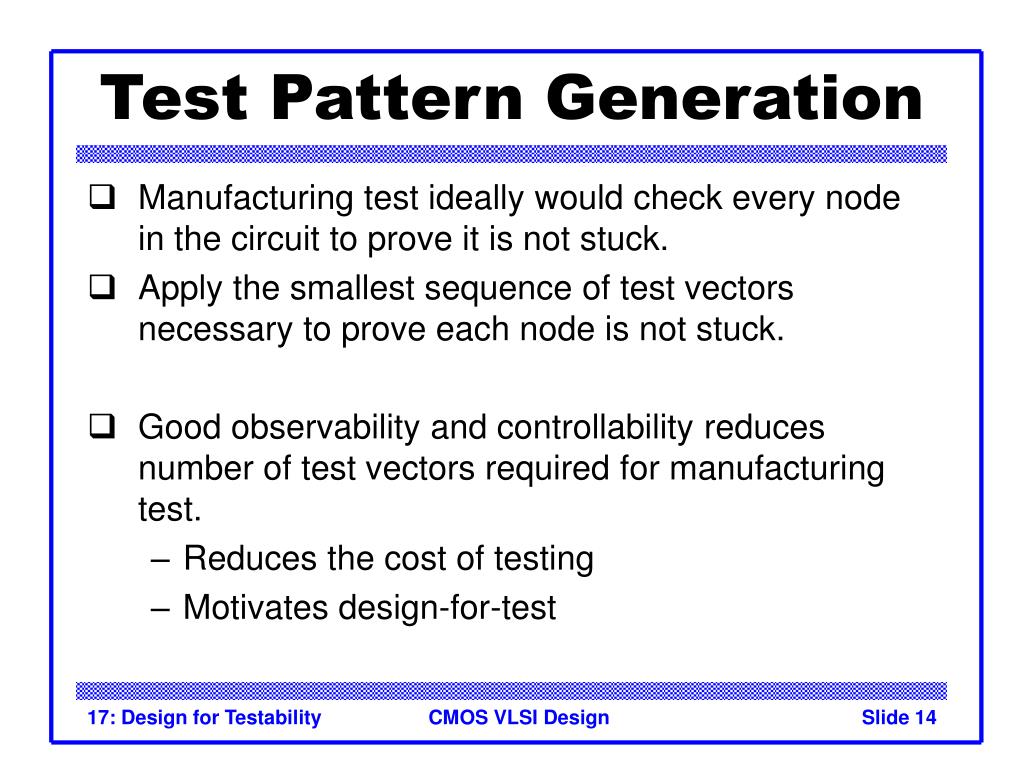 Test Pattern Generation

❑ Manufacturing test ideally would check every node in the circuit to prove it is not stuck.
❑ Apply the smallest sequence of test vectors necessary to prove each node is not stuck.

❑ Good observability and controllability reduces number of test vectors required for manufacturing test.
– Reduces the cost of testing
– Motivates design-for-test

17: Design for Testability CMOS VLSI Design Slide 14